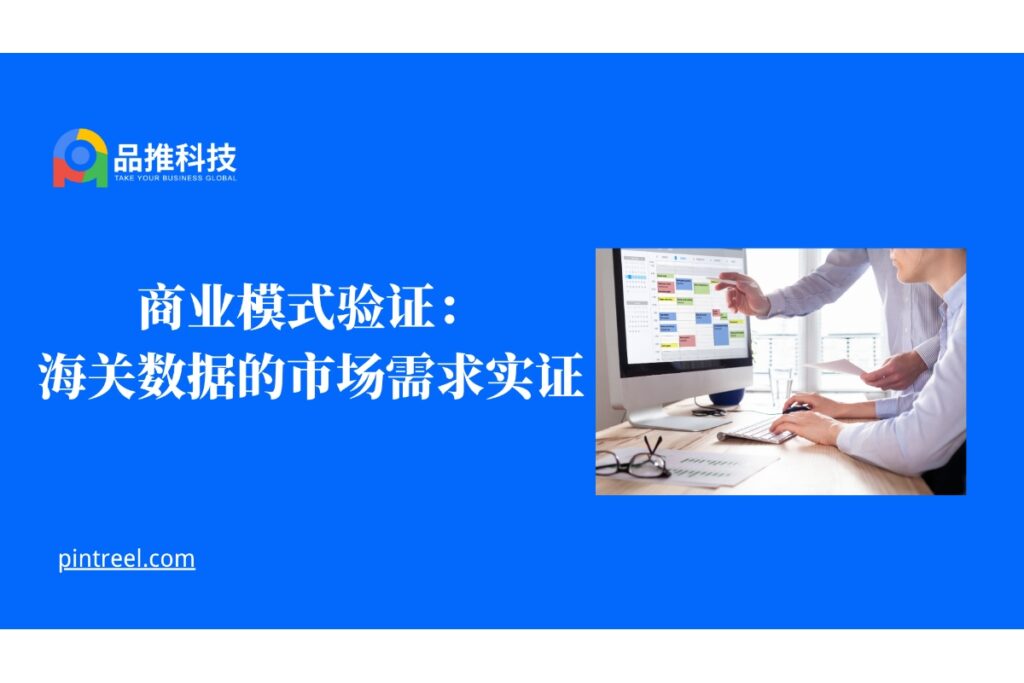 品推科技
TAKE YOUR BUSINESS GLOBAL

商业模式验证：
海关数据的市场需求实证

pintreel.com